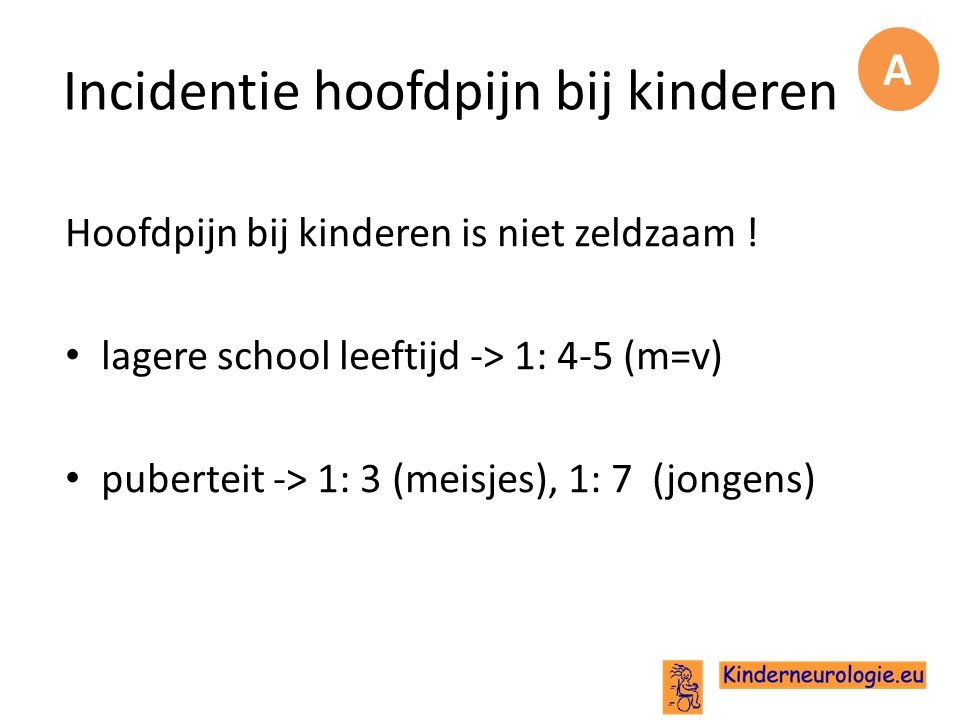 Incidentie hoofdpijn bij kinderen

A

Hoofdpijn bij kinderen is niet zeldzaam !

• lagere school leeftijd -> 1: 4-5 (m=v)

• puberteit -> 1: 3 (meisjes), 1: 7 (jongens)

Kinderneurologie.eu